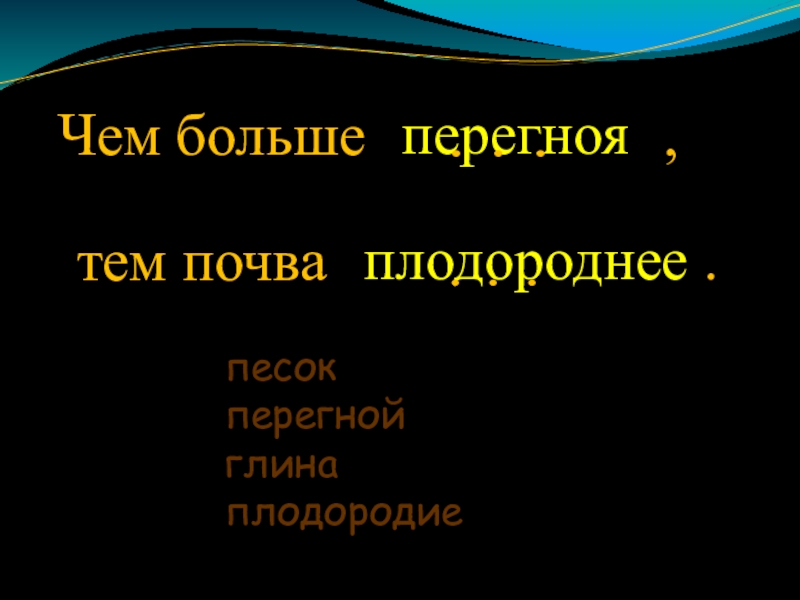 Чем больше перегноя ,

тем почва плодороднее .

песок
перегной
глина
плодородие